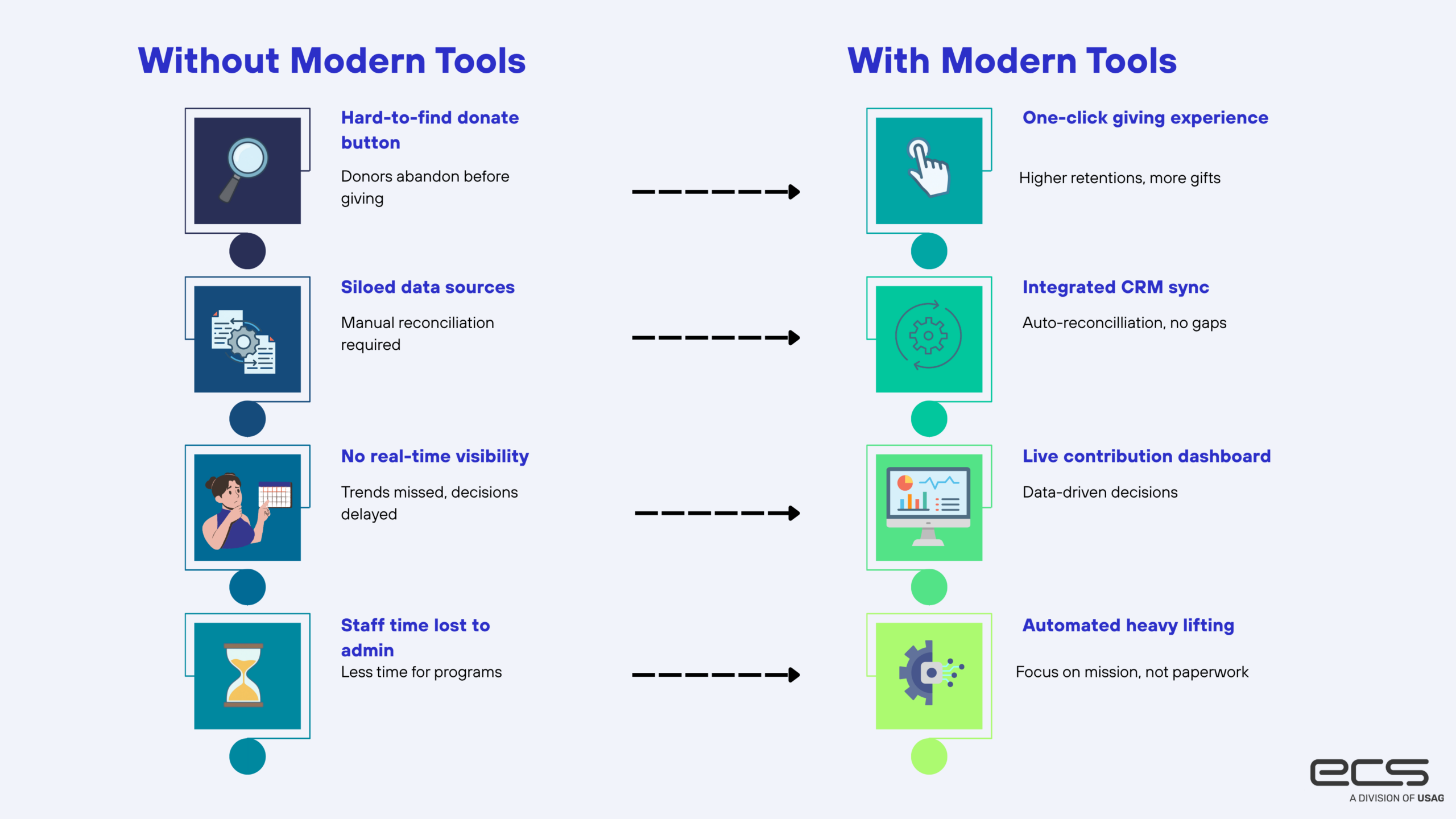 Without Modern Tools

Hard-to-find donate button

Donors abandon before giving

Siloed data sources

Manual reconciliation required

No real-time visibility

Trends missed, decisions delayed

Staff time lost to admin

Less time for programs

With Modern Tools

One-click giving experience

Higher retentions, more gifts

Integrated CRM sync

Auto-reconcilliation, no gaps

Live contribution dashboard

Data-driven decisions

Automated heavy lifting

Focus on mission, not paperwork

ecs

A DIVISION OF USAG